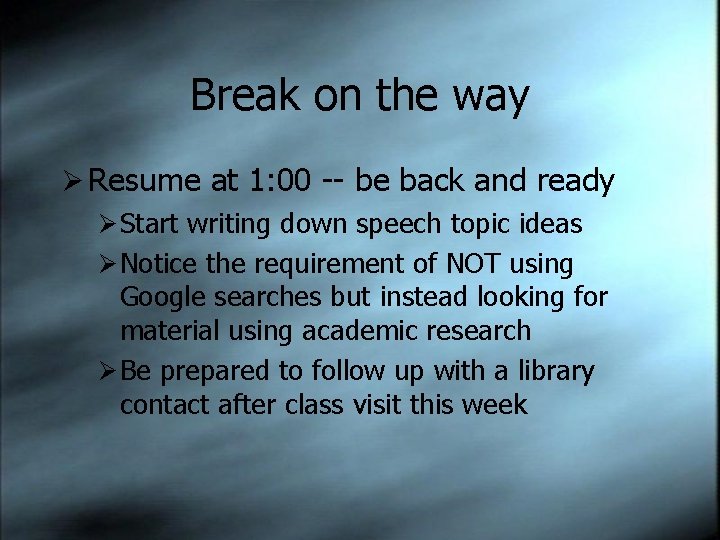 Break on the way

➢ Resume at 1:00 -- be back and ready

➢ Start writing down speech topic ideas

➢ Notice the requirement of NOT using Google searches but instead looking for material using academic research

➢ Be prepared to follow up with a library contact after class visit this week